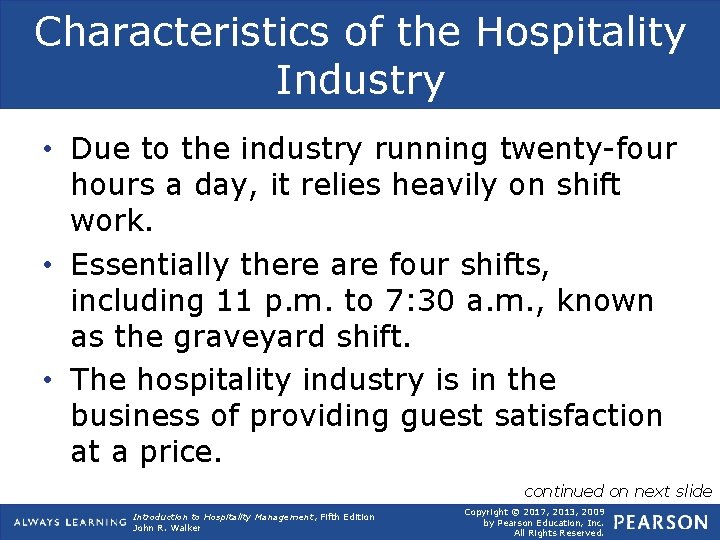 Characteristics of the Hospitality Industry

• Due to the industry running twenty-four hours a day, it relies heavily on shift work.

• Essentially there are four shifts, including 11 p.m. to 7:30 a.m., known as the graveyard shift.

• The hospitality industry is in the business of providing guest satisfaction at a price.

continued on next slide

ALWAYS LEARNING

Introduction to Hospitality Management, Fifth Edition
John R. Walker

Copyright © 2017, 2013, 2009 by Pearson Education, Inc. All Rights Reserved.

PEARSON